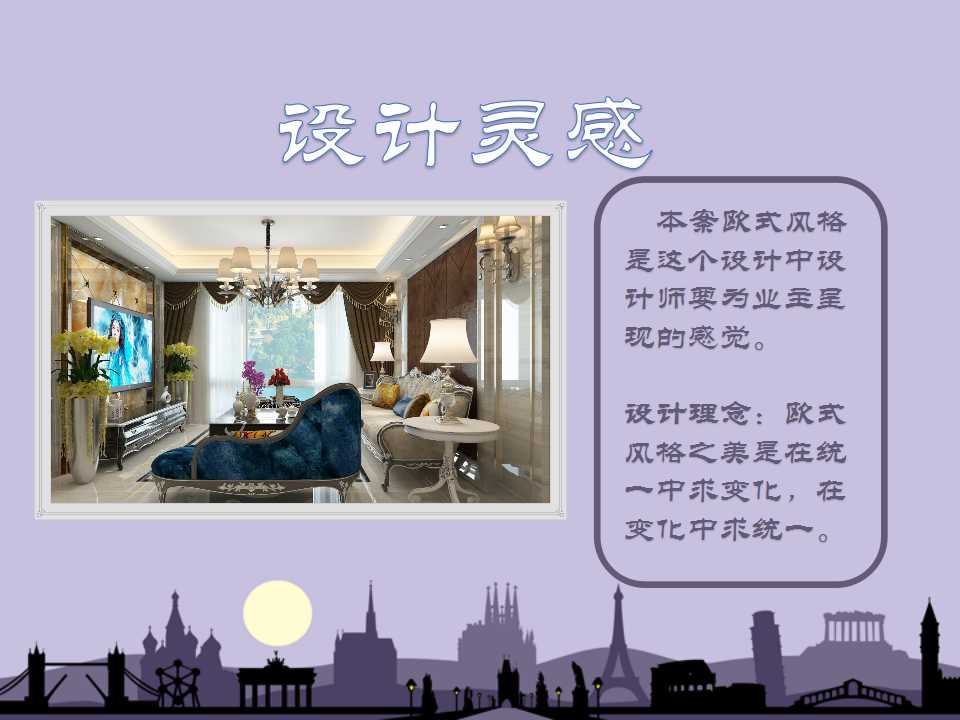 设计灵感

本案欧式风格是这个设计中设计师要为业主呈现的感觉。

设计理念：欧式风格之美是在统一中求变化，在变化中求统一。